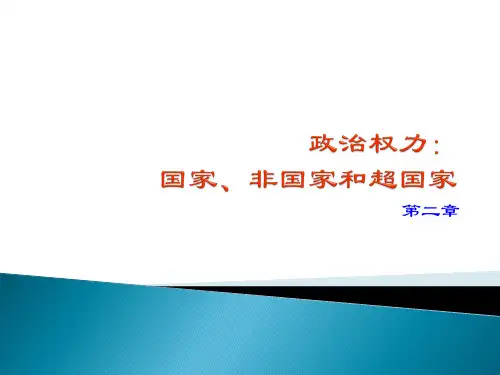 政治权力：
国家、非国家和超国家

第二章